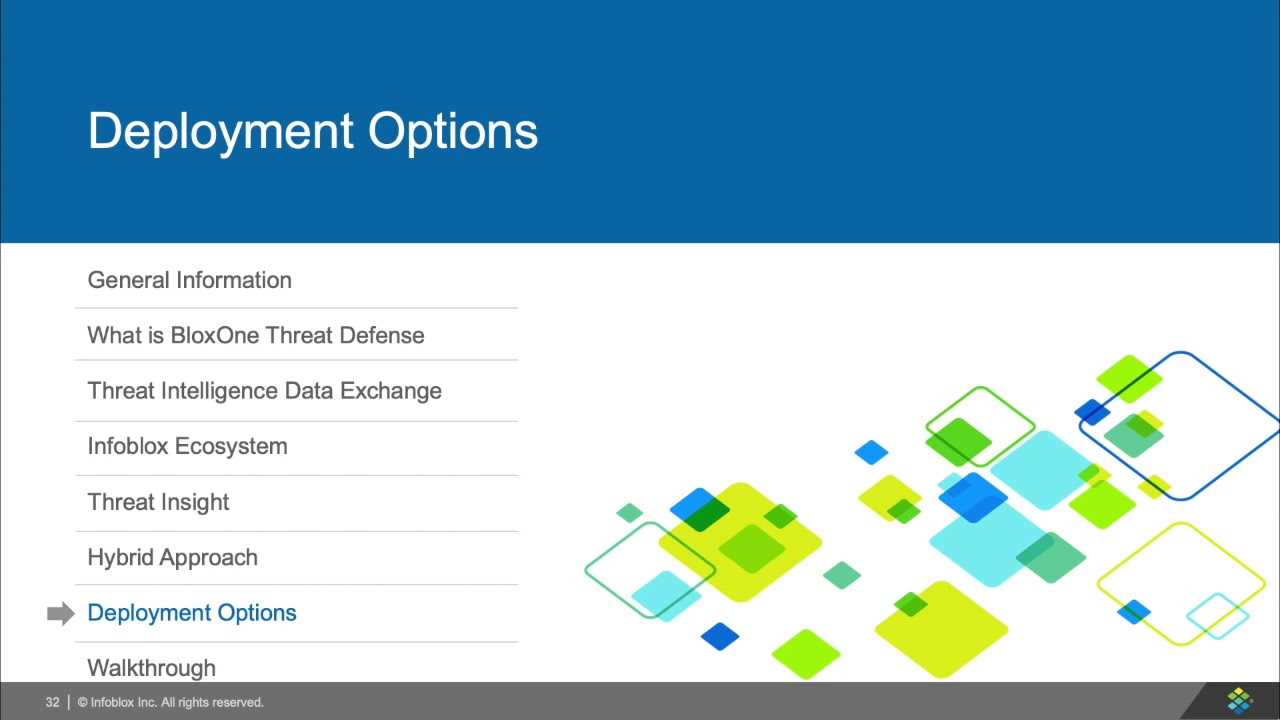 Deployment Options

General Information

What is BloxOne Threat Defense

Threat Intelligence Data Exchange

Infoblox Ecosystem

Threat Insight

Hybrid Approach

Deployment Options

Walkthrough

32 | © Infoblox Inc. All rights reserved.